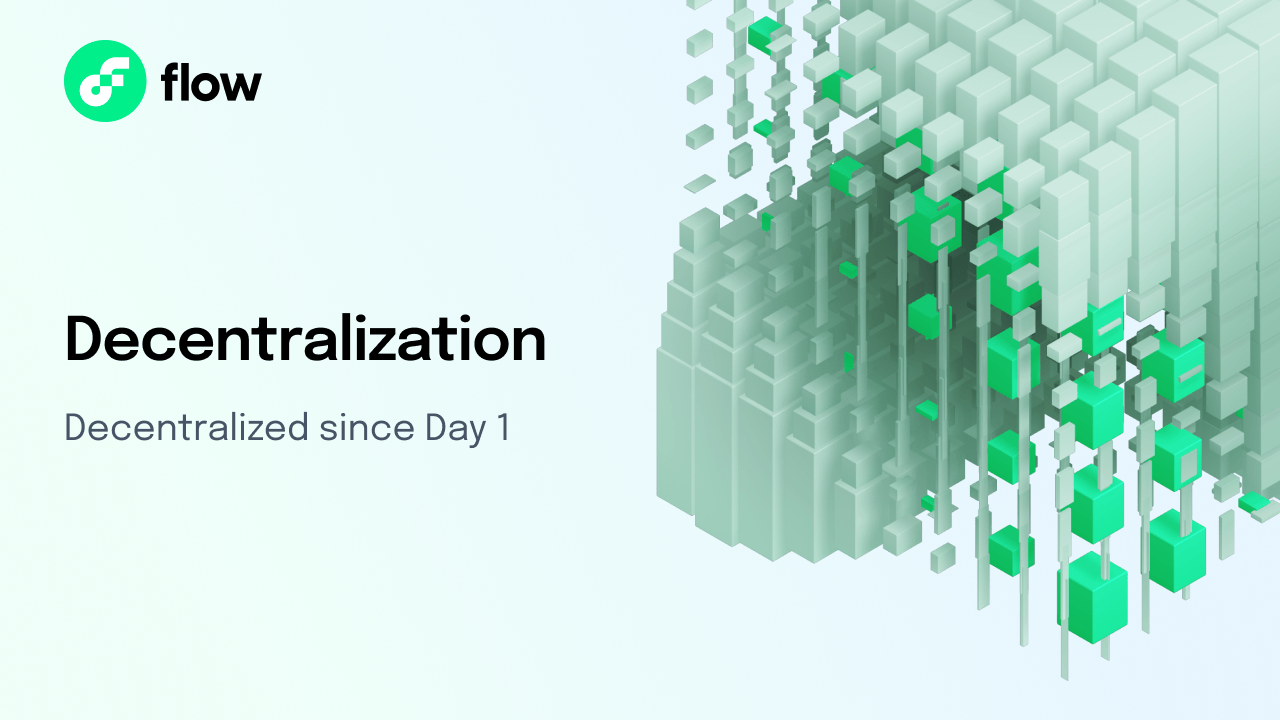 flow

Decentralization

Decentralized since Day 1